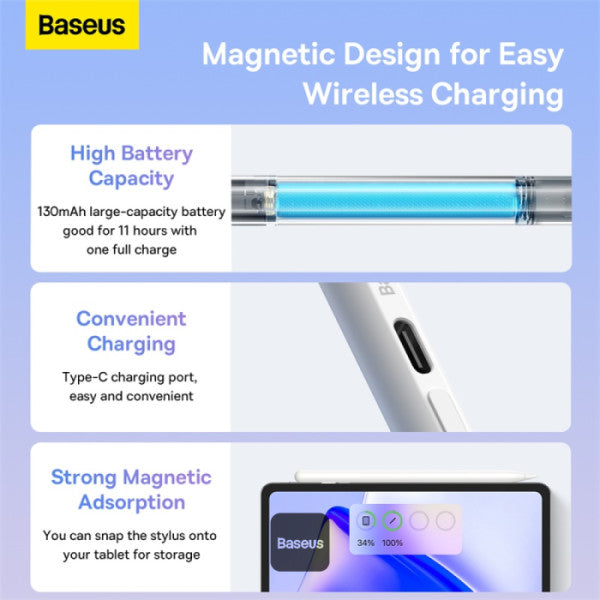 Baseus

Magnetic Design for Easy Wireless Charging

High Battery Capacity

130mAh large-capacity battery good for 11 hours with one full charge

Convenient Charging

Type-C charging port, easy and convenient

Strong Magnetic Adsorption

You can snap the stylus onto your tablet for storage

Baseus

34%

100%